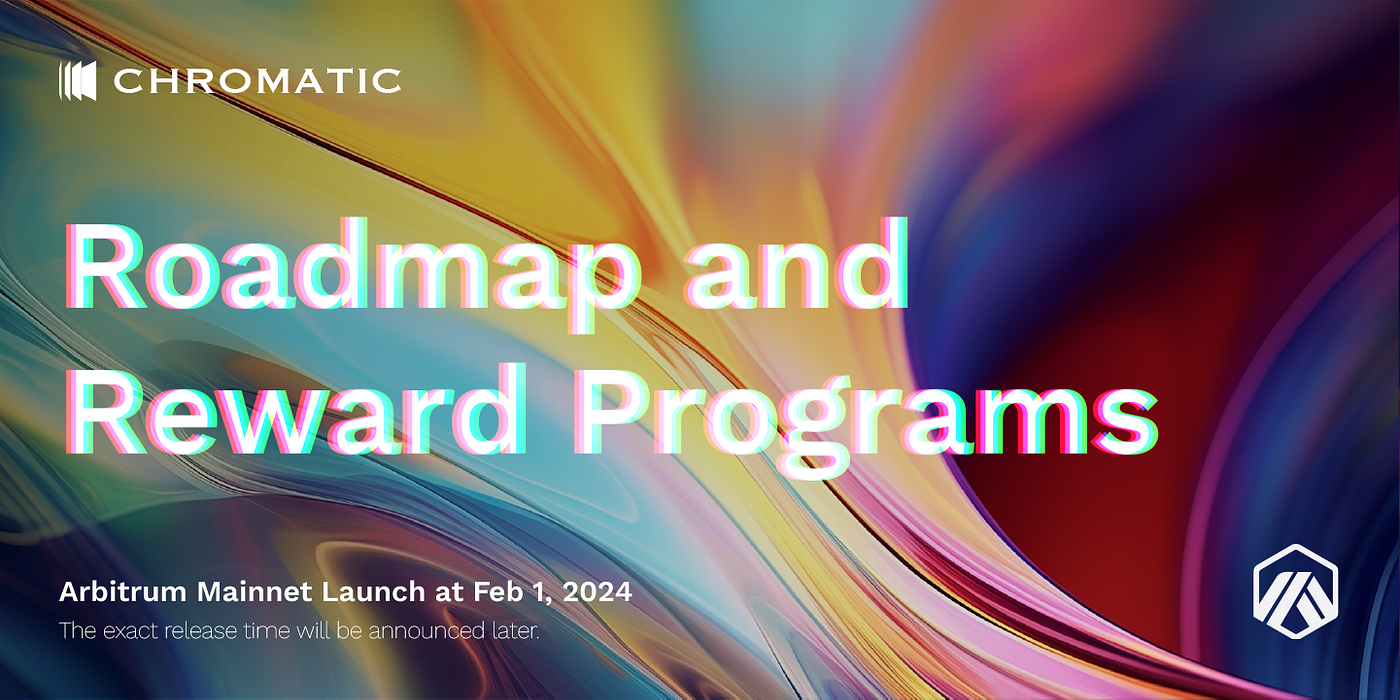 CHROMATIC

Roadmap and Reward Programs

Arbitrum Mainnet Launch at Feb 1, 2024

The exact release time will be announced later.